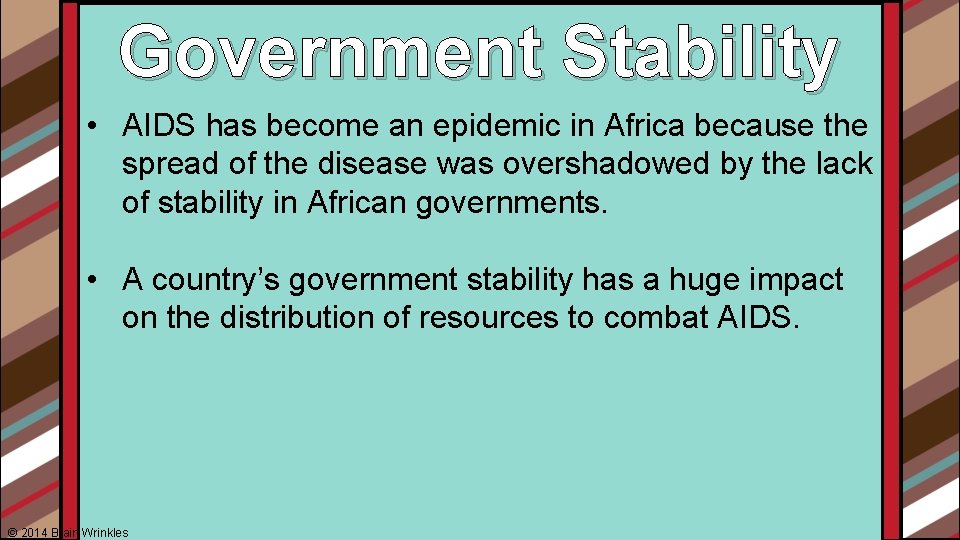 Government Stability

• AIDS has become an epidemic in Africa because the spread of the disease was overshadowed by the lack of stability in African governments.

• A country's government stability has a huge impact on the distribution of resources to combat AIDS.

© 2014 Brain Wrinkles